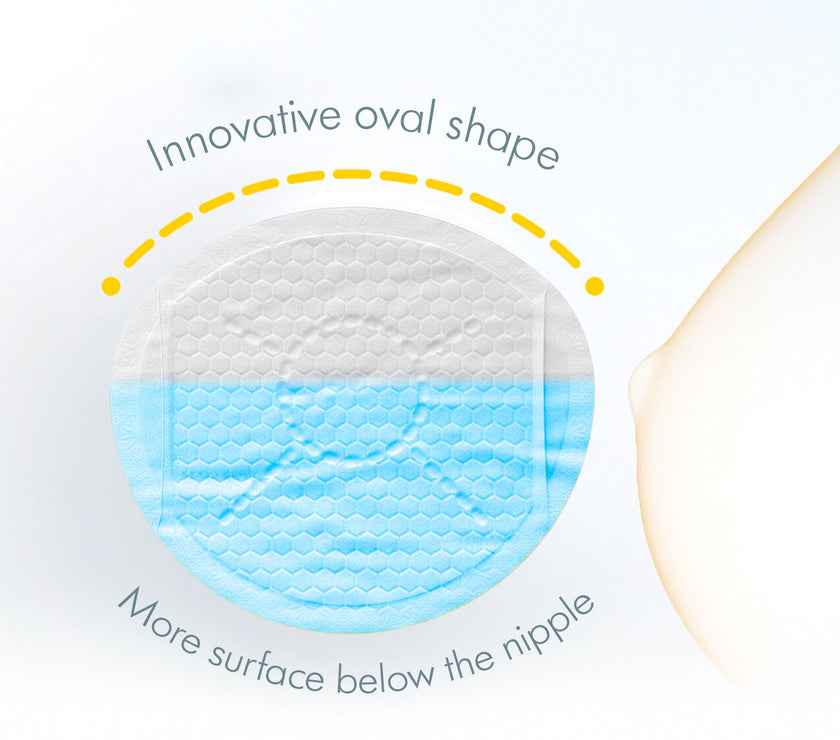 Innovative oval shape

More surface below the nipple